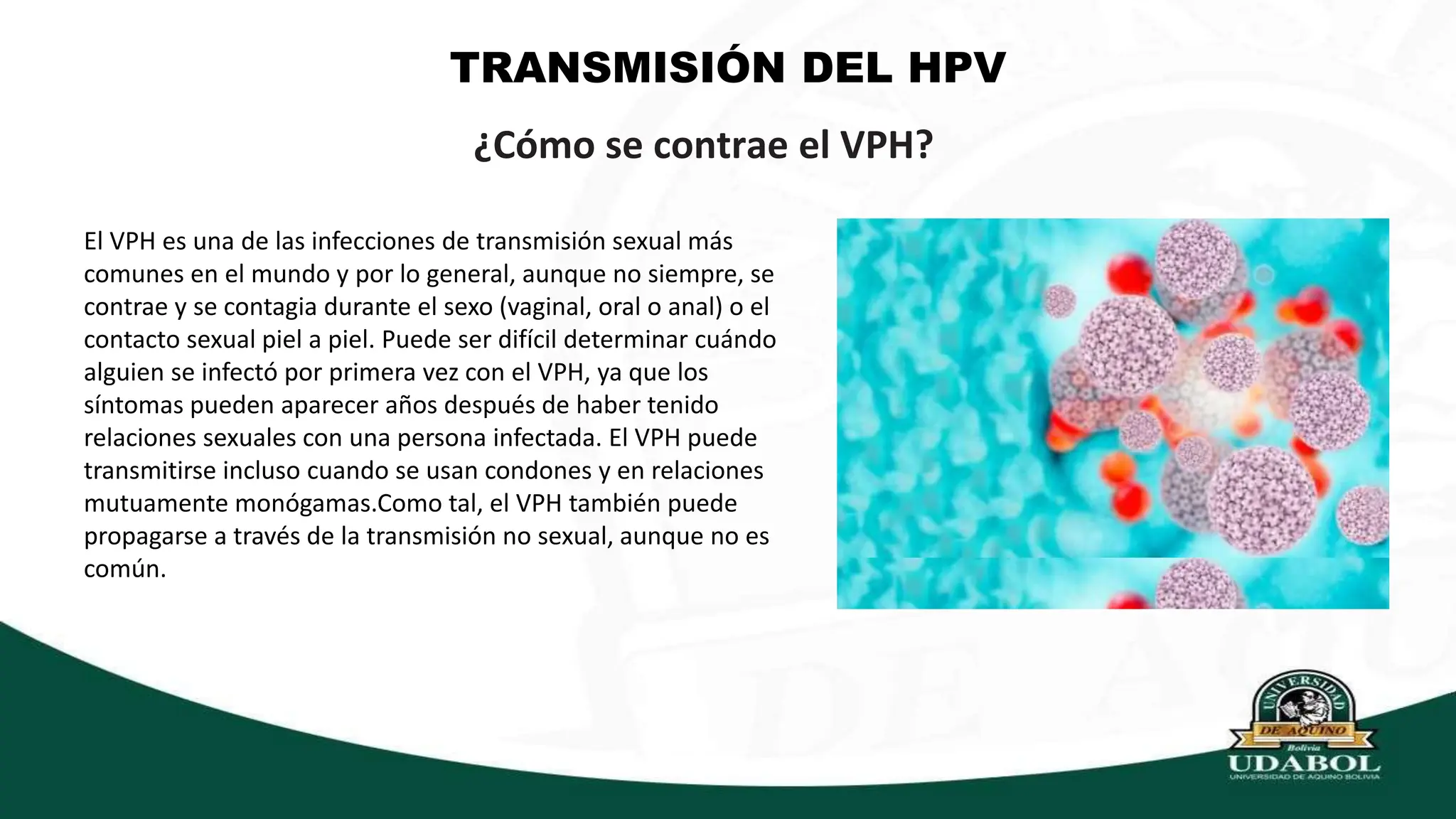 TRANSMISIÓN DEL HPV

¿Cómo se contrae el VPH?

El VPH es una de las infecciones de transmisión sexual más comunes en el mundo y por lo general, aunque no siempre, se contrae y se contagia durante el sexo (vaginal, oral o anal) o el contacto sexual piel a piel. Puede ser difícil determinar cuándo alguien se infectó por primera vez con el VPH, ya que los síntomas pueden aparecer años después de haber tenido relaciones sexuales con una persona infectada. El VPH puede transmitirse incluso cuando se usan condones y en relaciones mutuamente monógamas.Como tal, el VPH también puede propagarse a través de la transmisión no sexual, aunque no es común.

UNIVERSIDAD DE AQUINO Bolivia
UDABOL
UNIVERSIDAD DE AQUINO BOLIVIA